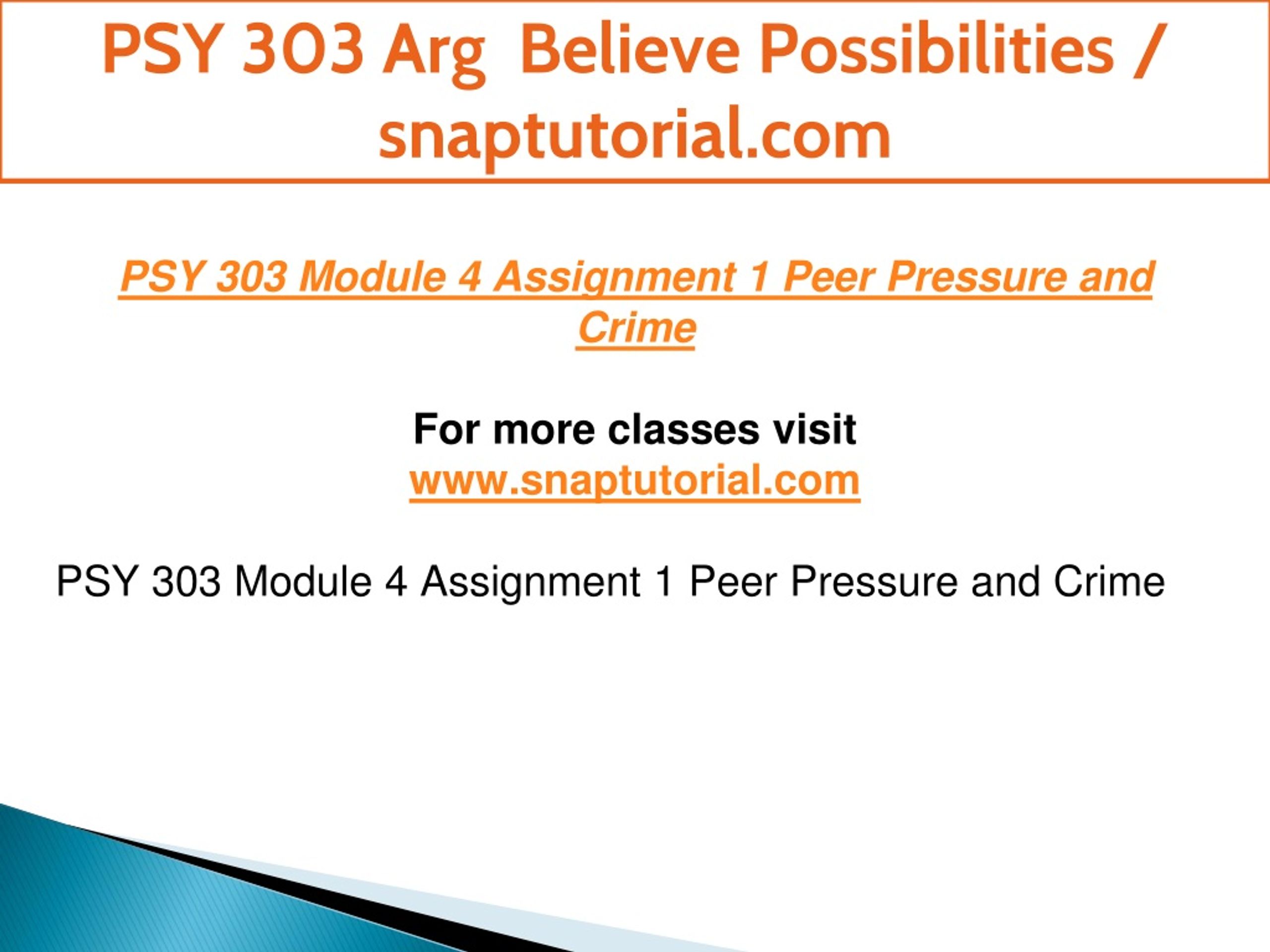 PSY 303 Arg Believe Possibilities / snaptutorial.com

PSY 303 Module 4 Assignment 1 Peer Pressure and Crime

For more classes visit
www.snaptutorial.com

PSY 303 Module 4 Assignment 1 Peer Pressure and Crime